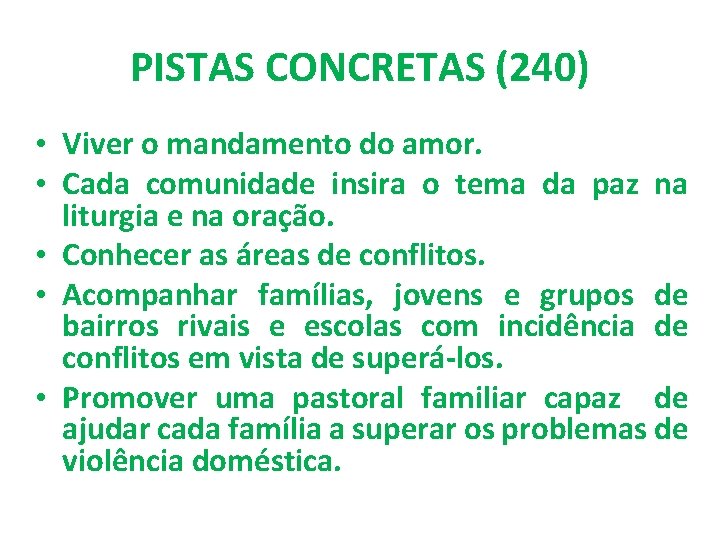 PISTAS CONCRETAS (240)

• Viver o mandamento do amor.
• Cada comunidade insira o tema da paz na liturgia e na oração.
• Conhecer as áreas de conflitos.
• Acompanhar famílias, jovens e grupos de bairros rivais e escolas com incidência de conflitos em vista de superá-los.
• Promover uma pastoral familiar capaz de ajudar cada família a superar os problemas de violência doméstica.